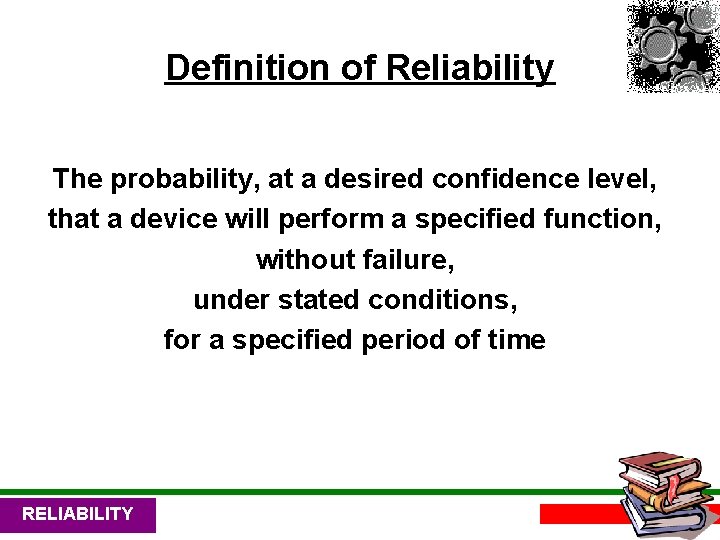 Definition of Reliability

The probability, at a desired confidence level, that a device will perform a specified function, without failure, under stated conditions, for a specified period of time

RELIABILITY